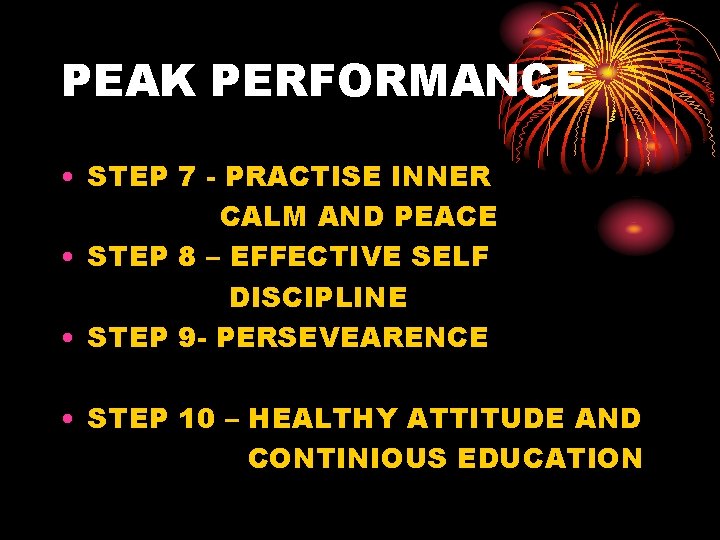 PEAK PERFORMANCE

• STEP 7 - PRACTISE INNER CALM AND PEACE
• STEP 8 – EFFECTIVE SELF DISCIPLINE
• STEP 9- PERSEVEARENCE

• STEP 10 – HEALTHY ATTITUDE AND CONTINIOUS EDUCATION